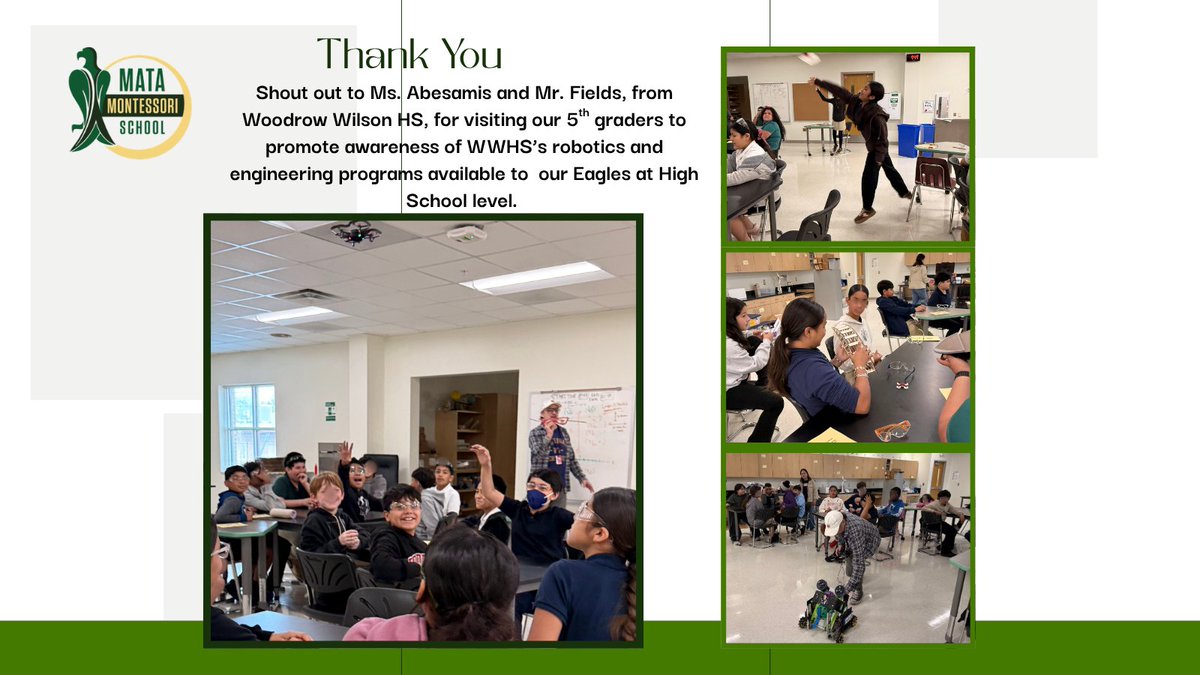 MATA MONTESSORI SCHOOL

Thank You

Shout out to Ms. Abesamis and Mr. Fields, from Woodrow Wilson HS, for visiting our 5$^{th}$ graders to promote awareness of WWHS's robotics and engineering programs available to our Eagles at High School level.